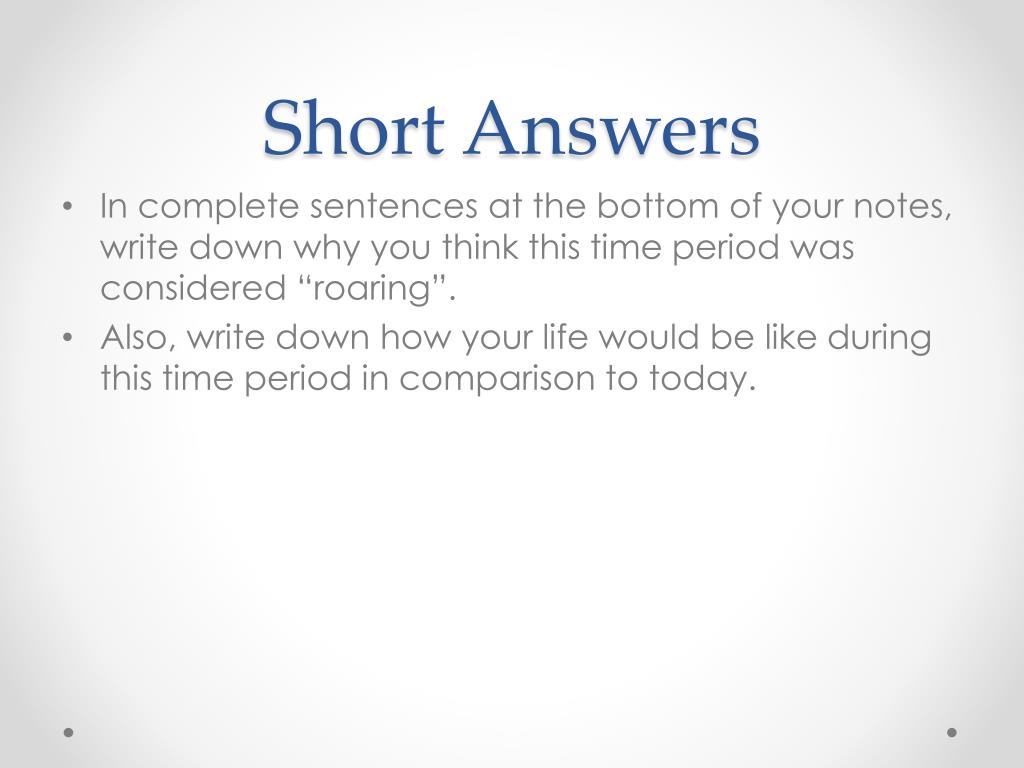 Short Answers

• In complete sentences at the bottom of your notes, write down why you think this time period was considered “roaring”.
• Also, write down how your life would be like during this time period in comparison to today.